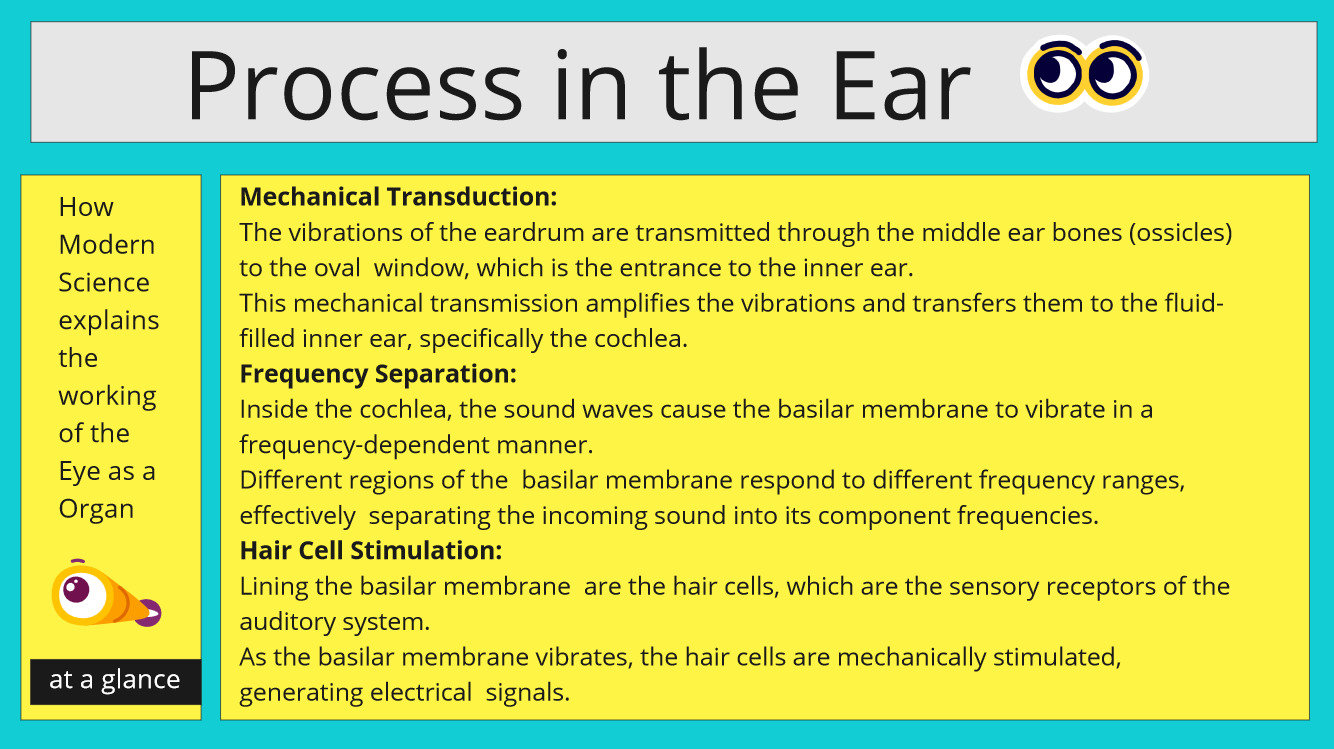 Process in the Ear

How Modern Science explains the working of the Eye as a Organ

at a glance

**Mechanical Transduction:**
The vibrations of the eardrum are transmitted through the middle ear bones (ossicles) to the oval window, which is the entrance to the inner ear.
This mechanical transmission amplifies the vibrations and transfers them to the fluid-filled inner ear, specifically the cochlea.
**Frequency Separation:**
Inside the cochlea, the sound waves cause the basilar membrane to vibrate in a frequency-dependent manner.
Different regions of the basilar membrane respond to different frequency ranges, effectively separating the incoming sound into its component frequencies.
**Hair Cell Stimulation:**
Lining the basilar membrane are the hair cells, which are the sensory receptors of the auditory system.
As the basilar membrane vibrates, the hair cells are mechanically stimulated, generating electrical signals.